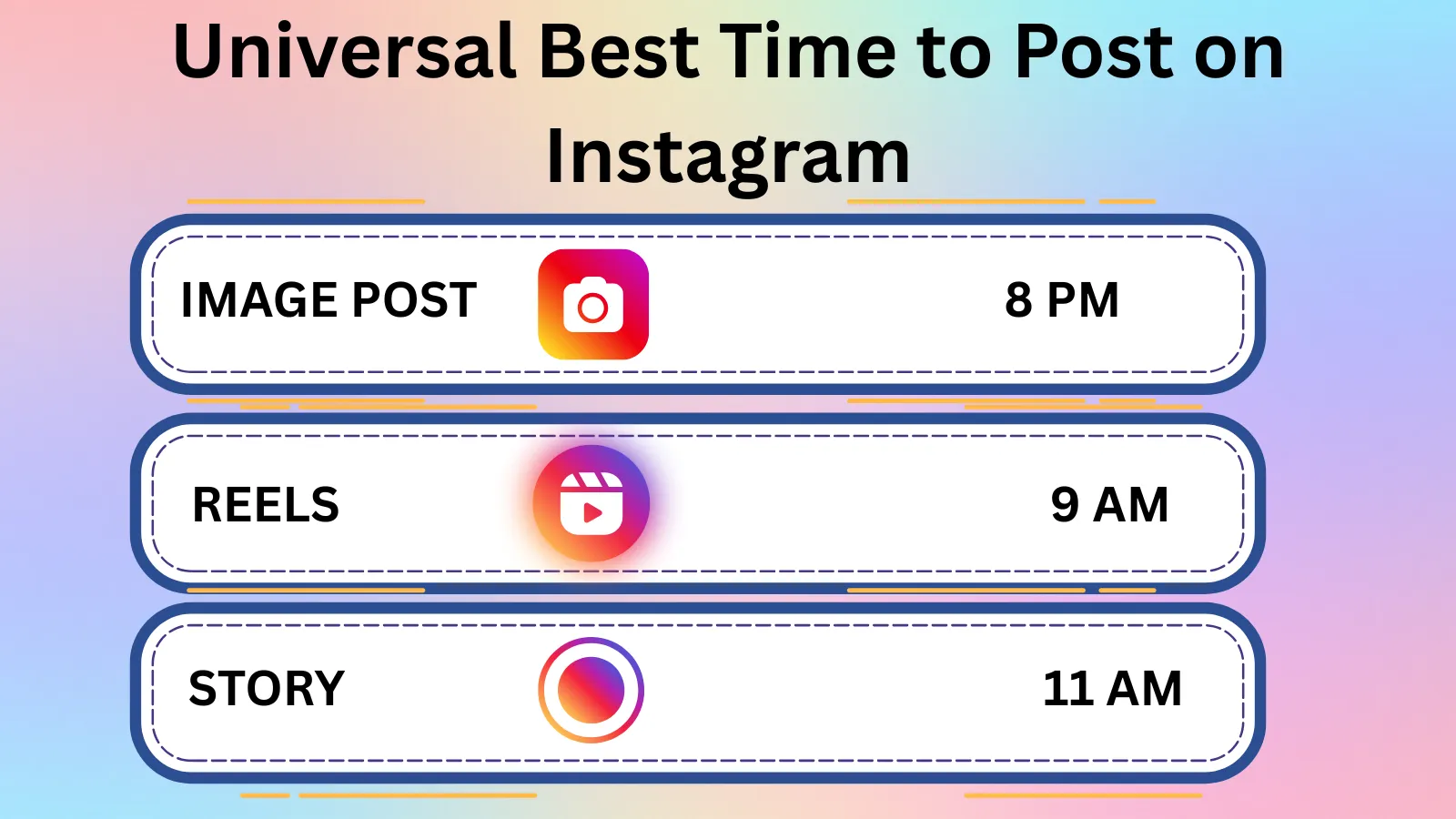 Universal Best Time to Post on Instagram

IMAGE POST 8 PM

REELS 9 AM

STORY 11 AM